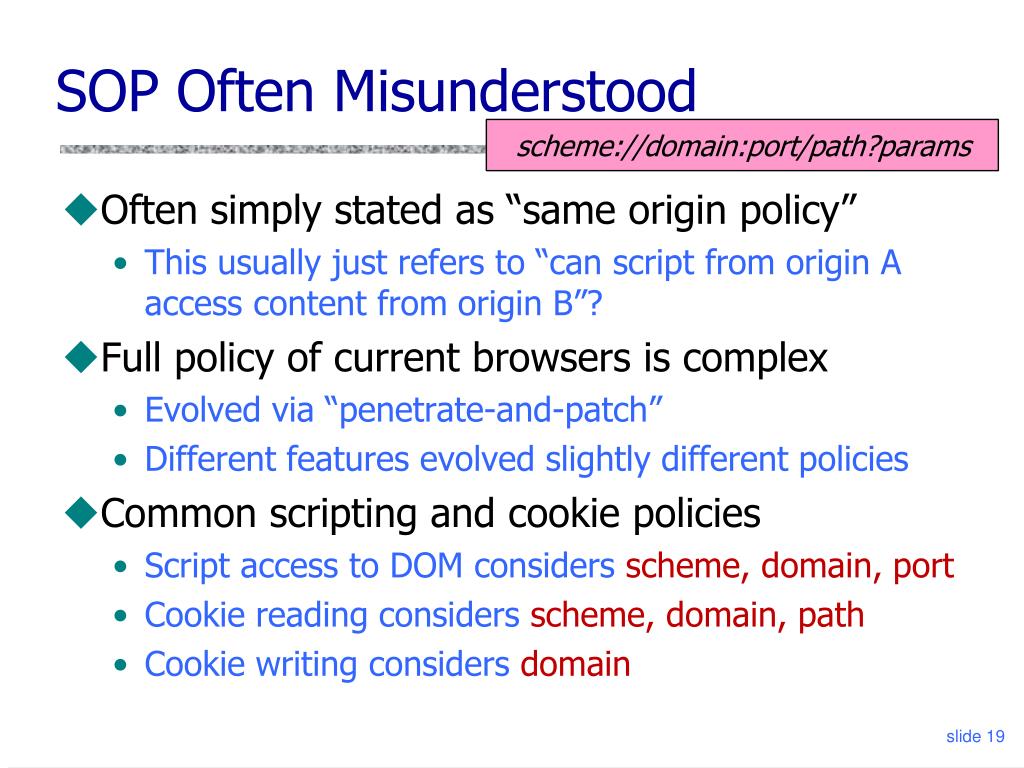 SOP Often Misunderstood

scheme://domain:port/path?params

◆Often simply stated as “same origin policy”
• This usually just refers to “can script from origin A access content from origin B”?

◆Full policy of current browsers is complex
• Evolved via “penetrate-and-patch”
• Different features evolved slightly different policies

◆Common scripting and cookie policies
• Script access to DOM considers scheme, domain, port
• Cookie reading considers scheme, domain, path
• Cookie writing considers domain

slide 19